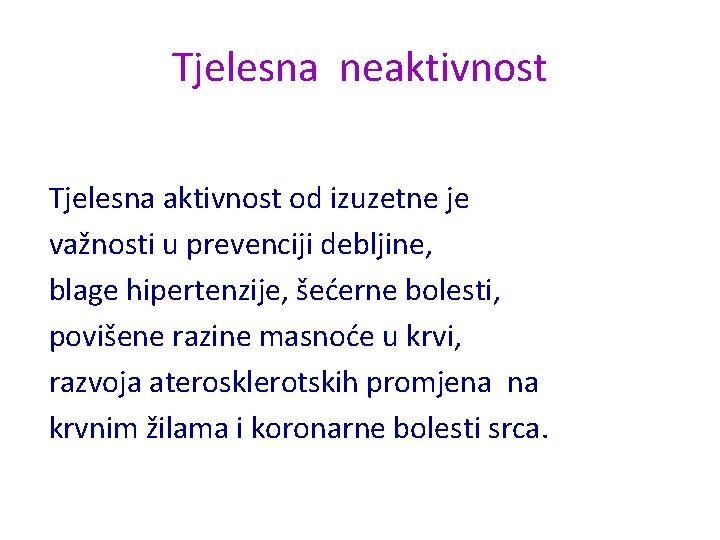 Tjelesna neaktivnost

Tjelesna aktivnost od izuzetne je važnosti u prevenciji debljine, blage hipertenzije, šećerne bolesti, povišene razine masnoće u krvi, razvoja aterosklerotskih promjena na krvnim žilama i koronarne bolesti srca.